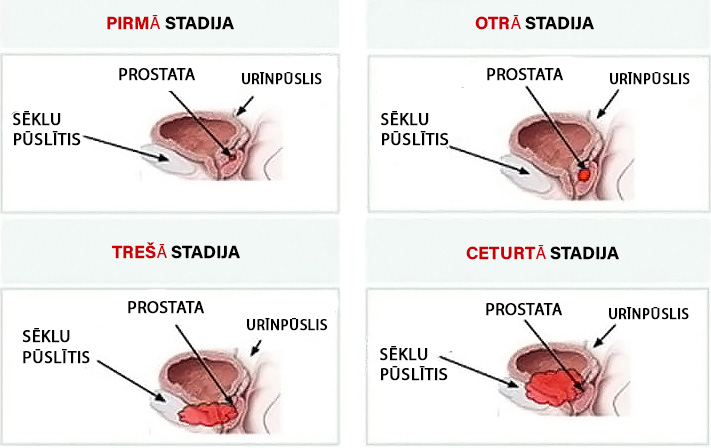 PIRMĀ STADIJA

PROSTATA

URĪNPŪSLIS

SĒKLU PŪSLĪTIS

OTRĀ STADIJA

PROSTATA

URĪNPŪSLIS

SĒKLU PŪSLĪTIS

TREŠĀ STADIJA

PROSTATA

URĪNPŪSLIS

SĒKLU PŪSLĪTIS

CETURTĀ STADIJA

PROSTATA

URĪNPŪSLIS

SĒKLU PŪSLĪTIS